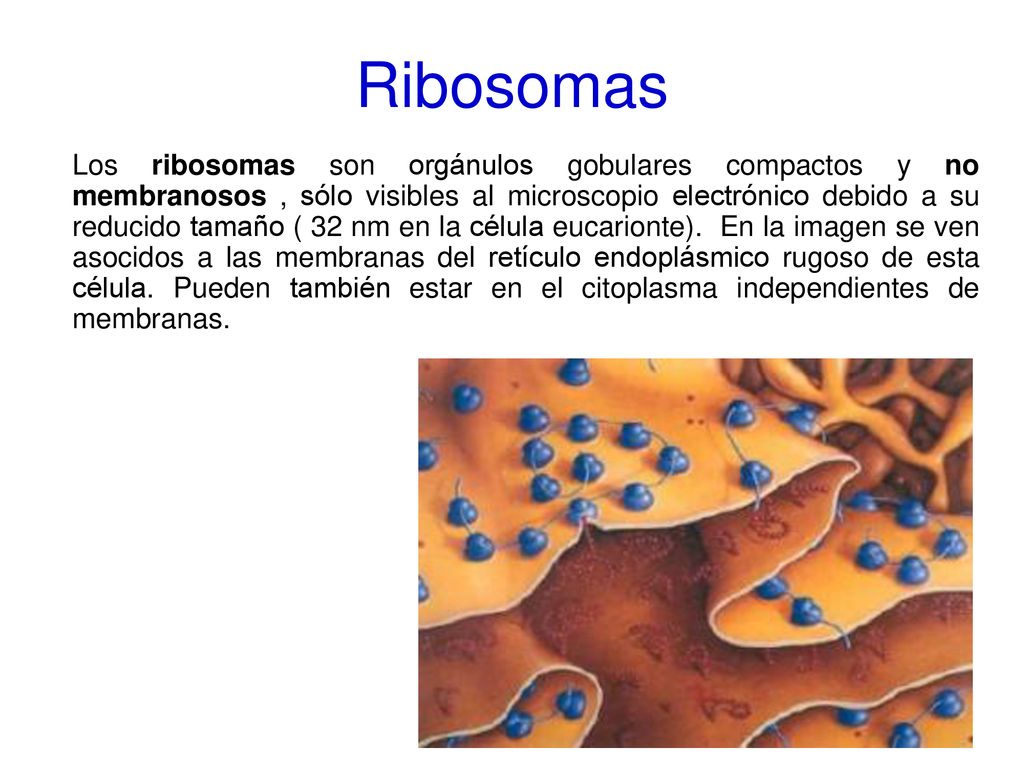 Ribosomas

Los ribosomas son orgánulos gobulares compactos y no membranosos , sólo visibles al microscopio electrónico debido a su reducido tamaño ( 32 nm en la célula eucarionte). En la imagen se ven asocidos a las membranas del retículo endoplásmico rugoso de esta célula. Pueden también estar en el citoplasma independientes de membranas.